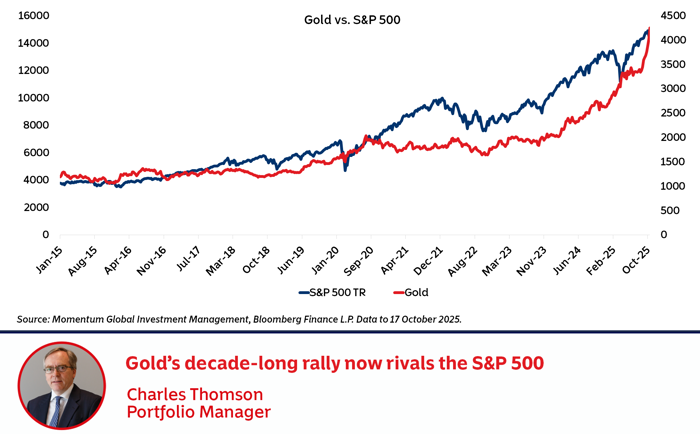 Gold vs. S&P 500

16000
14000
12000
10000
8000
6000
4000
2000
0

4500
4000
3500
3000
2500
2000
1500
1000
500
0

Jan-15
Aug-15
Apr-16
Nov-16
Jul-17
Mar-18
Oct-18
Jun-19
Jan-20
Sep-20
Apr-21
Dec-21
Aug-22
Mar-23
Nov-23
Jun-24
Feb-25
Oct-25

S&P 500 TR
Gold

Source: Momentum Global Investment Management, Bloomberg Finance L.P. Data to 17 October 2025.

Gold's decade-long rally now rivals the S&P 500

Charles Thomson
Portfolio Manager